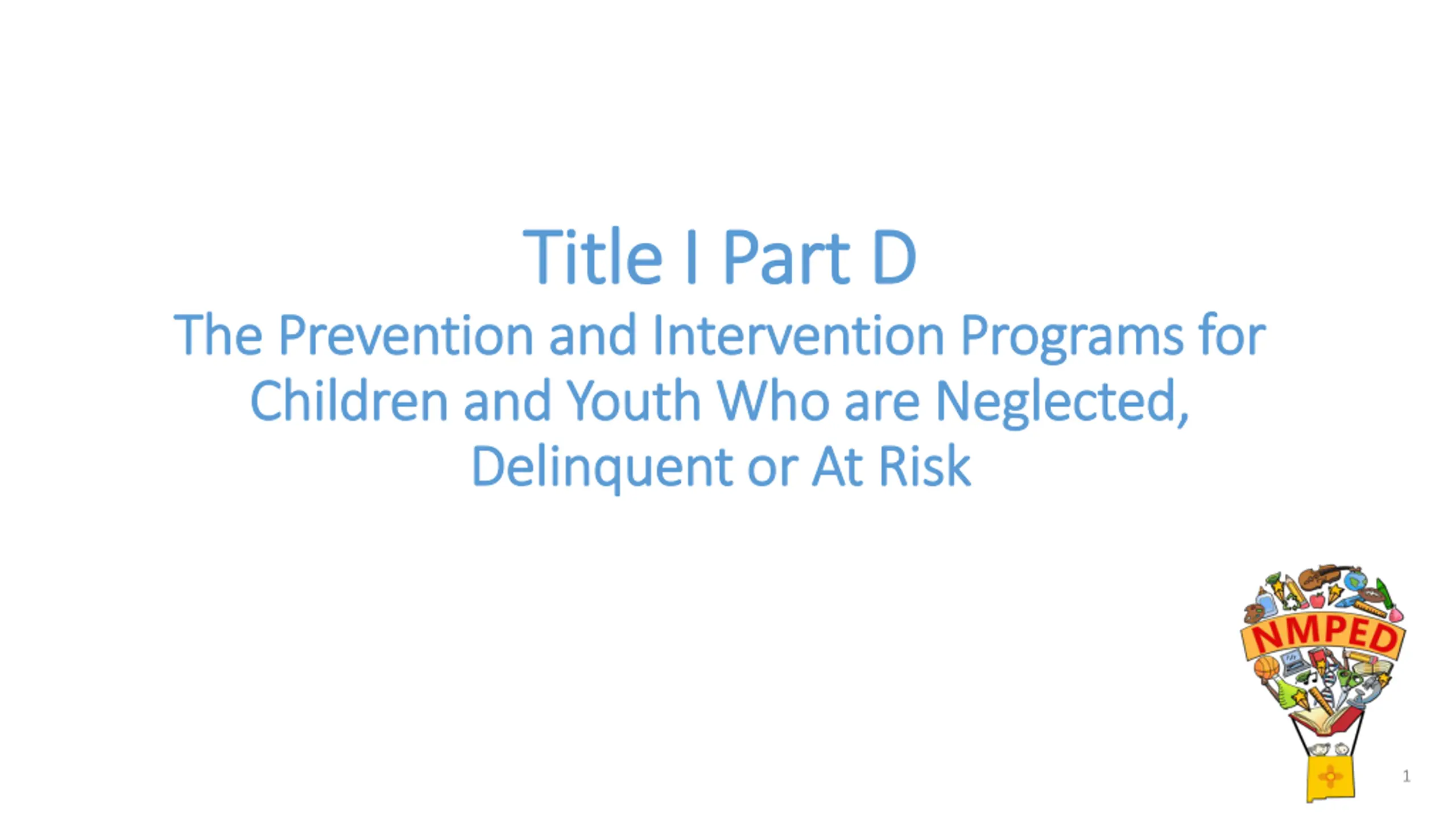 Title I Part D

The Prevention and Intervention Programs for Children and Youth Who are Neglected, Delinquent or At Risk

NMPED

1